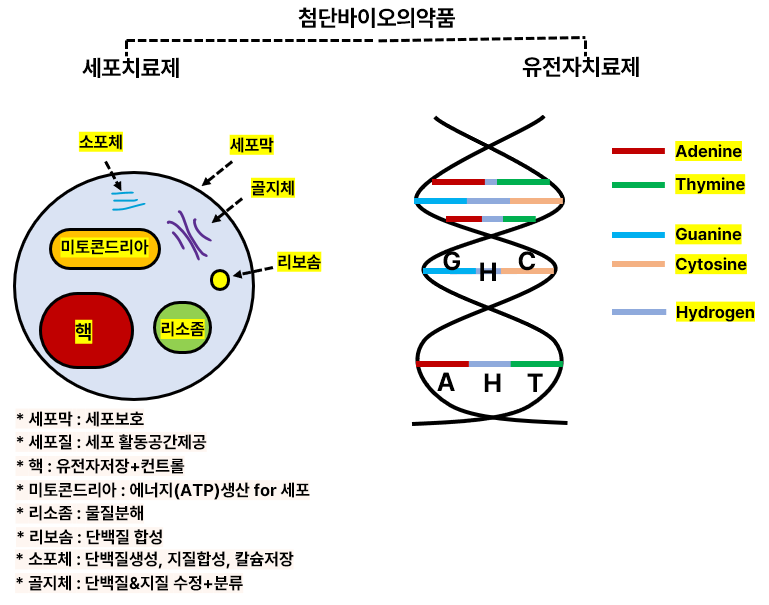 첨단바이오의약품

세포치료제

유전자치료제

소포체

세포막

골지체

미토콘드리아

리보솜

핵

리소좀

G H C

A H T

Adenine

Thymine

Guanine

Cytosine

Hydrogen

* 세포막 : 세포보호
* 세포질 : 세포 활동공간제공
* 핵 : 유전자저장+컨트롤
* 미토콘드리아 : 에너지(ATP)생산 for 세포
* 리소좀 : 물질분해
* 리보솜 : 단백질 합성
* 소포체 : 단백질생성, 지질합성, 칼슘저장
* 골지체 : 단백질&지질 수정+분류